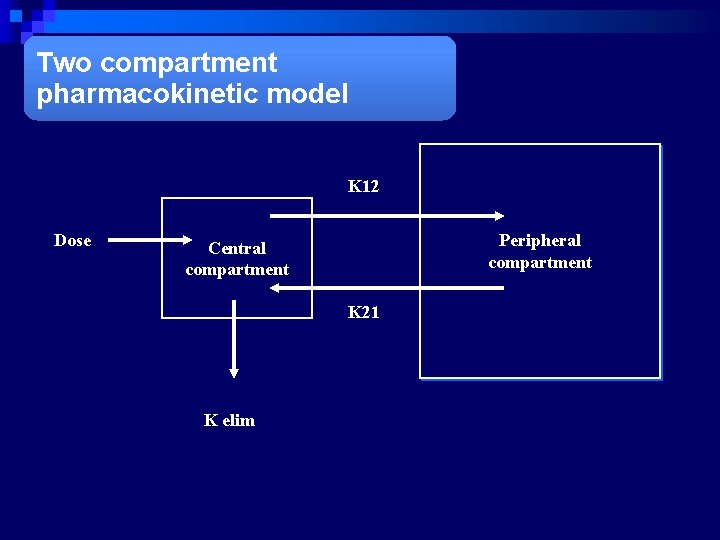 Two compartment pharmacokinetic model

K12

Dose

Central compartment

Peripheral compartment

K21

K elim